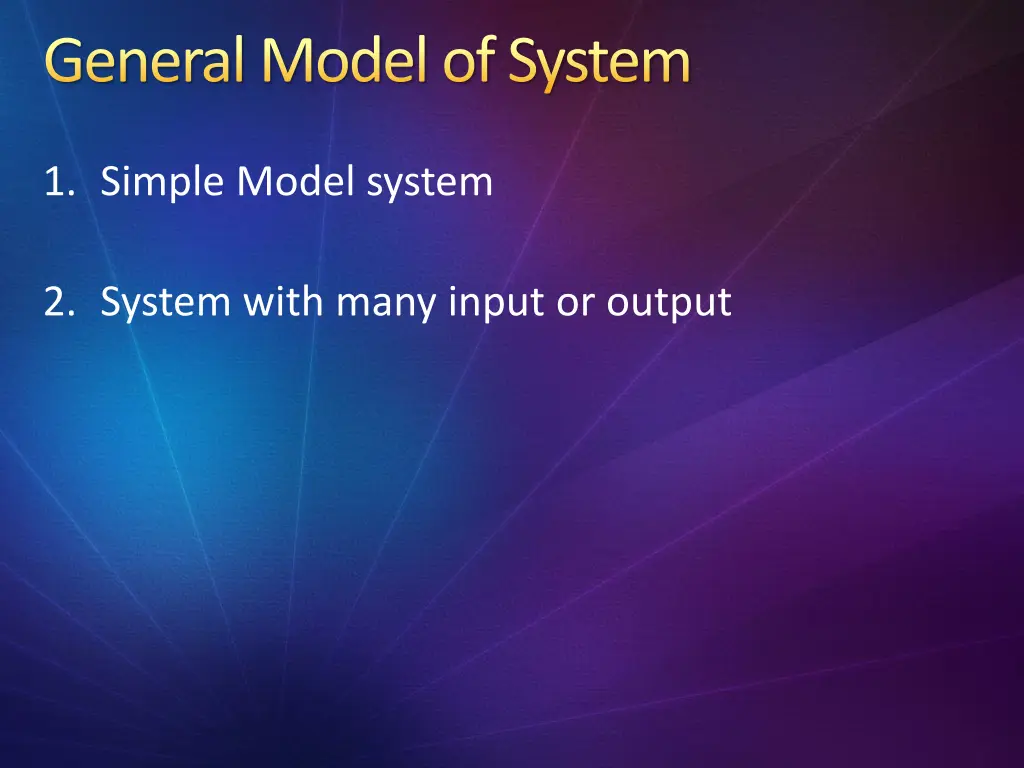 General Model of System

1. Simple Model system

2. System with many input or output